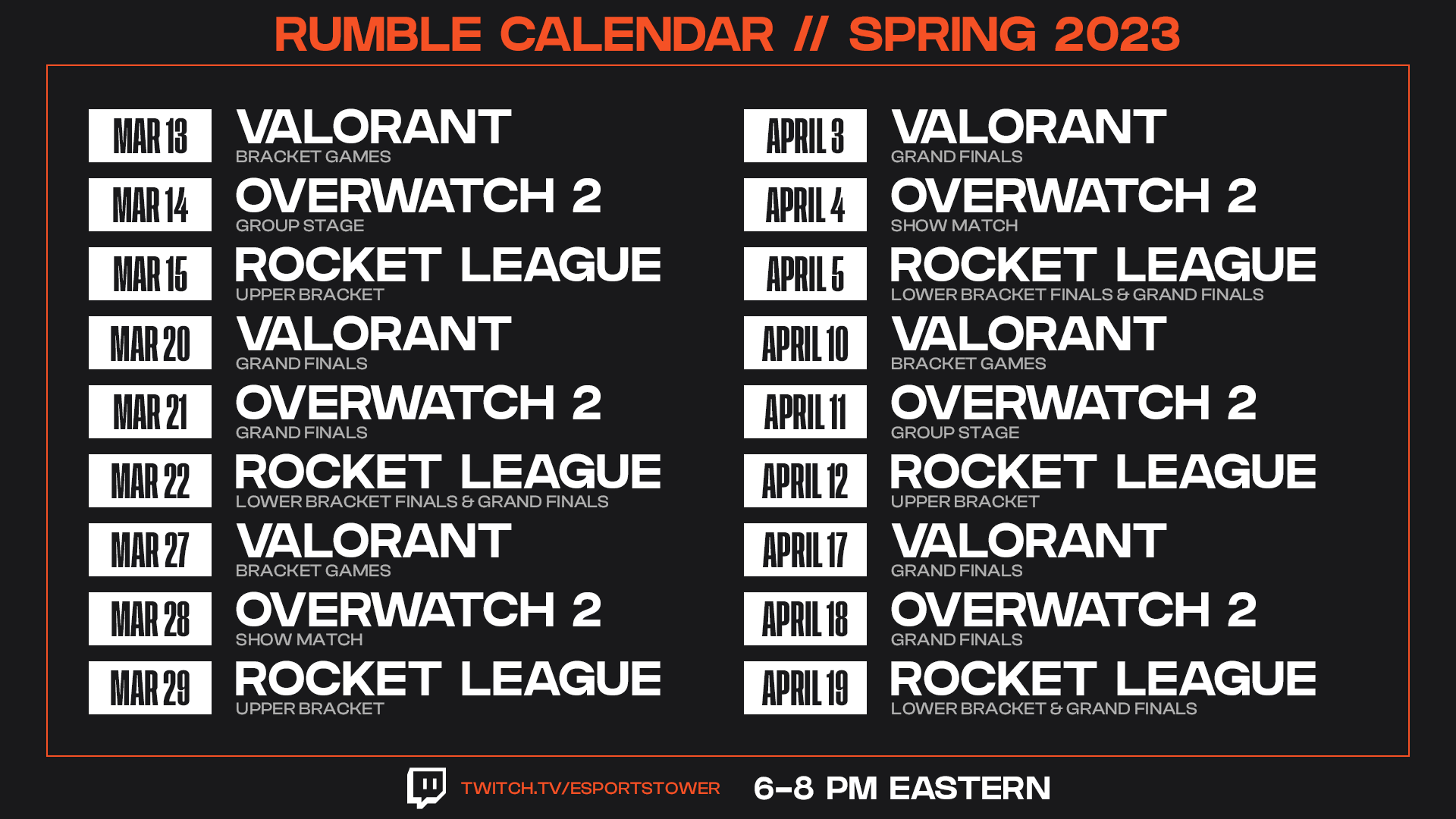 RUMBLE CALENDAR // SPRING 2023

MAR 13 VALORANT
BRACKET GAMES

MAR 14 OVERWATCH 2
GROUP STAGE

MAR 15 ROCKET LEAGUE
UPPER BRACKET

MAR 20 VALORANT
GRAND FINALS

MAR 21 OVERWATCH 2
GRAND FINALS

MAR 22 ROCKET LEAGUE
LOWER BRACKET FINALS & GRAND FINALS

MAR 27 VALORANT
BRACKET GAMES

MAR 28 OVERWATCH 2
SHOW MATCH

MAR 29 ROCKET LEAGUE
UPPER BRACKET

APRIL 3 VALORANT
GRAND FINALS

APRIL 4 OVERWATCH 2
SHOW MATCH

APRIL 5 ROCKET LEAGUE
LOWER BRACKET FINALS & GRAND FINALS

APRIL 10 VALORANT
BRACKET GAMES

APRIL 11 OVERWATCH 2
GROUP STAGE

APRIL 12 ROCKET LEAGUE
UPPER BRACKET

APRIL 17 VALORANT
GRAND FINALS

APRIL 18 OVERWATCH 2
GRAND FINALS

APRIL 19 ROCKET LEAGUE
LOWER BRACKET & GRAND FINALS

TWITCH.TV/ESPORTSTOWER 6-8 PM EASTERN